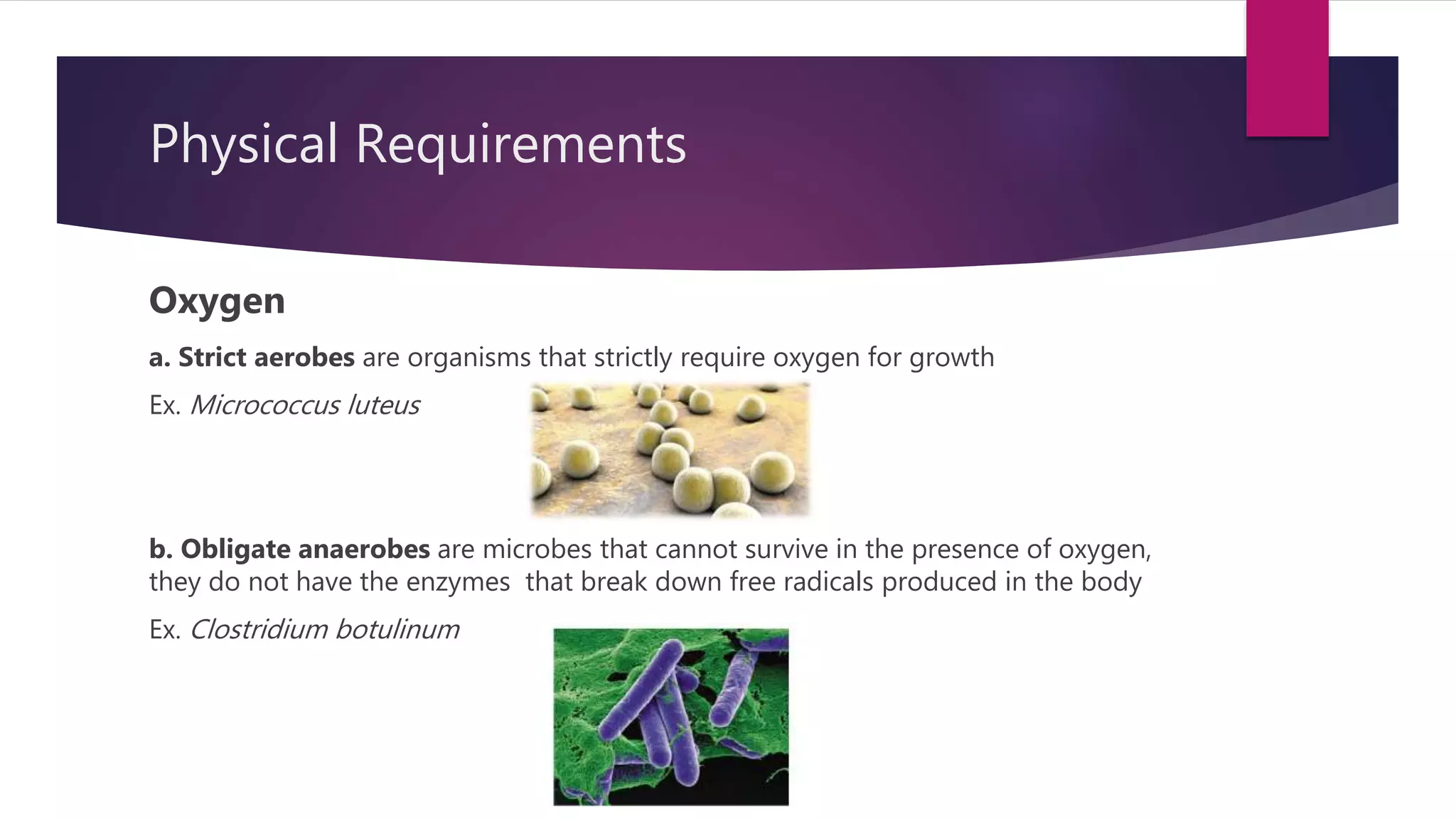 Physical Requirements

Oxygen

a. Strict aerobes are organisms that strictly require oxygen for growth

Ex. Micrococcus luteus

b. Obligate anaerobes are microbes that cannot survive in the presence of oxygen, they do not have the enzymes that break down free radicals produced in the body

Ex. Clostridium botulinum